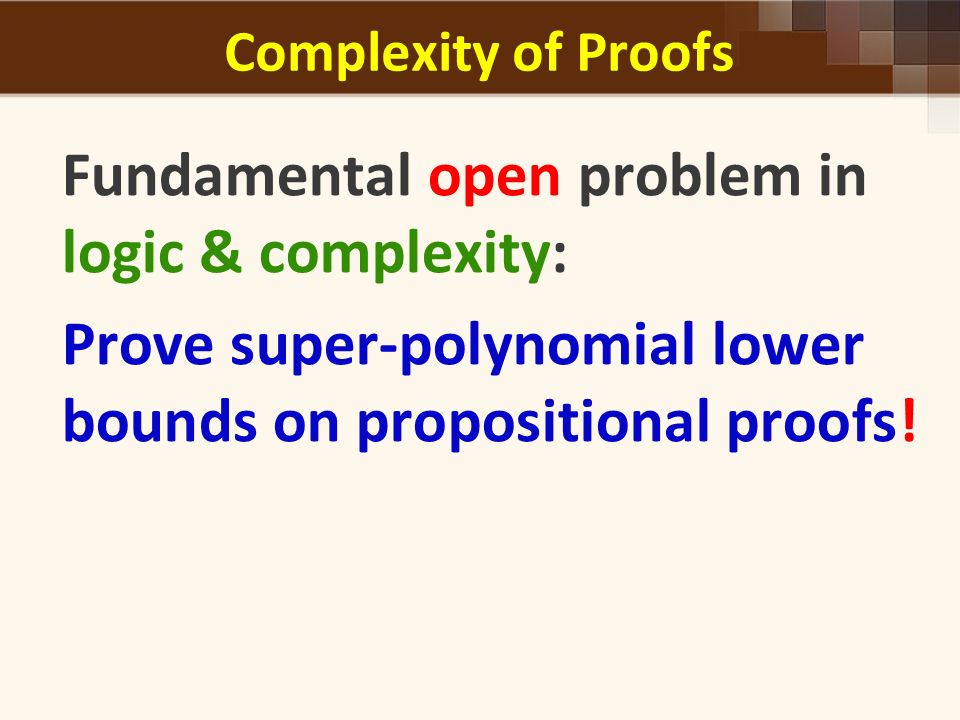 Complexity of Proofs

Fundamental open problem in logic & complexity:

Prove super-polynomial lower bounds on propositional proofs!